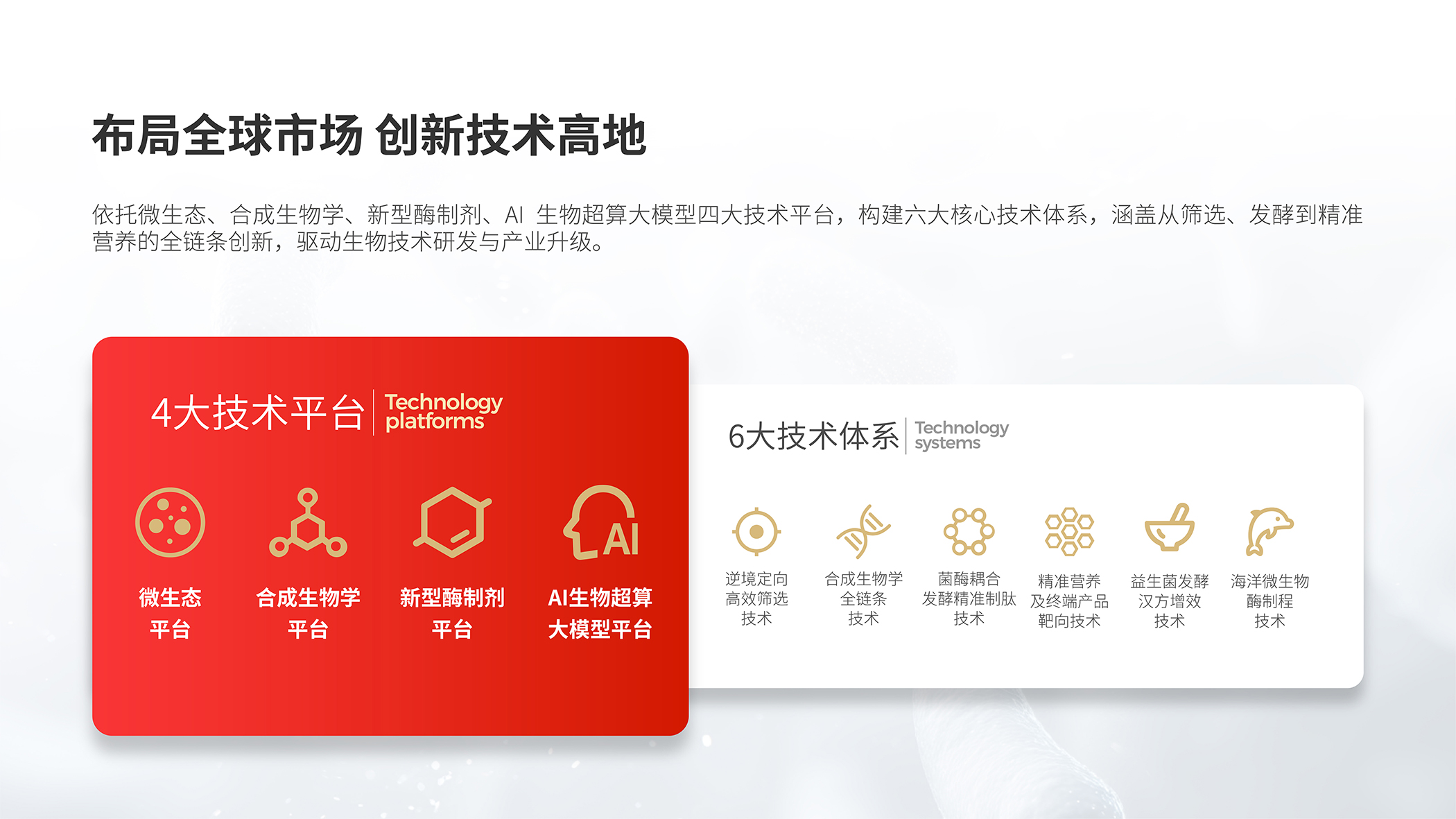 布局全球市场 创新技术高地

依托微生态、合成生物学、新型酶制剂、AI 生物超算大模型四大技术平台，构建六大核心技术体系，涵盖从筛选、发酵到精准营养的全链条创新，驱动生物技术研发与产业升级。

4大技术平台 Technology platforms

AI

微生态平台

合成生物学平台

新型酶制剂平台

AI生物超算大模型平台

6大技术体系 Technology systems

逆境定向高效筛选技术

合成生物学全链条技术

菌酶耦合发酵精准制肽技术

精准营养及终端产品靶向技术

益生菌发酵汉方增效技术

海洋微生物酶制程技术